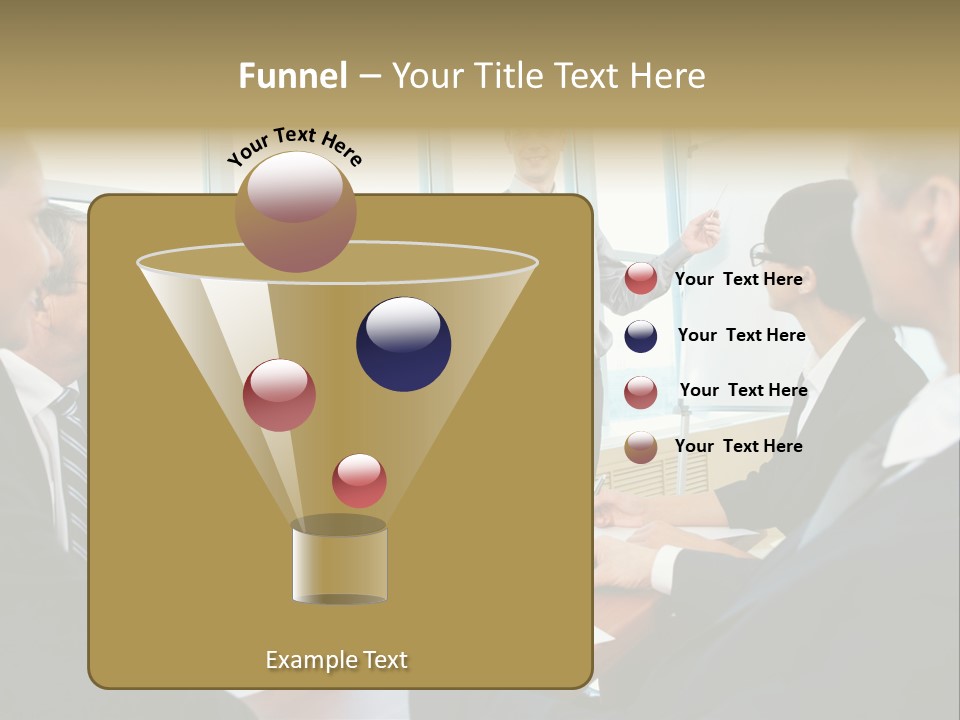 Funnel – Your Title Text Here

Your Text Here

Your Text Here

Your Text Here

Your Text Here

Your Text Here

Example Text